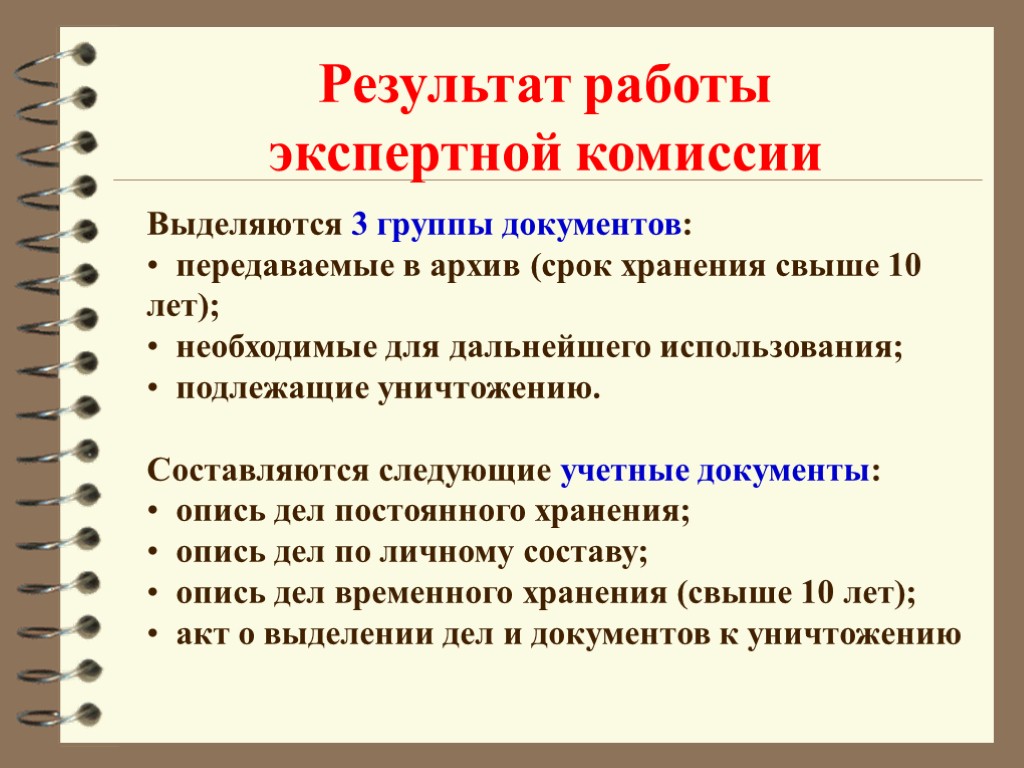 Результат работы экспертной комиссии

Выделяются 3 группы документов:
• передаваемые в архив (срок хранения свыше 10 лет);
• необходимые для дальнейшего использования;
• подлежащие уничтожению.

Составляются следующие учетные документы:
• опись дел постоянного хранения;
• опись дел по личному составу;
• опись дел временного хранения (свыше 10 лет);
• акт о выделении дел и документов к уничтожению